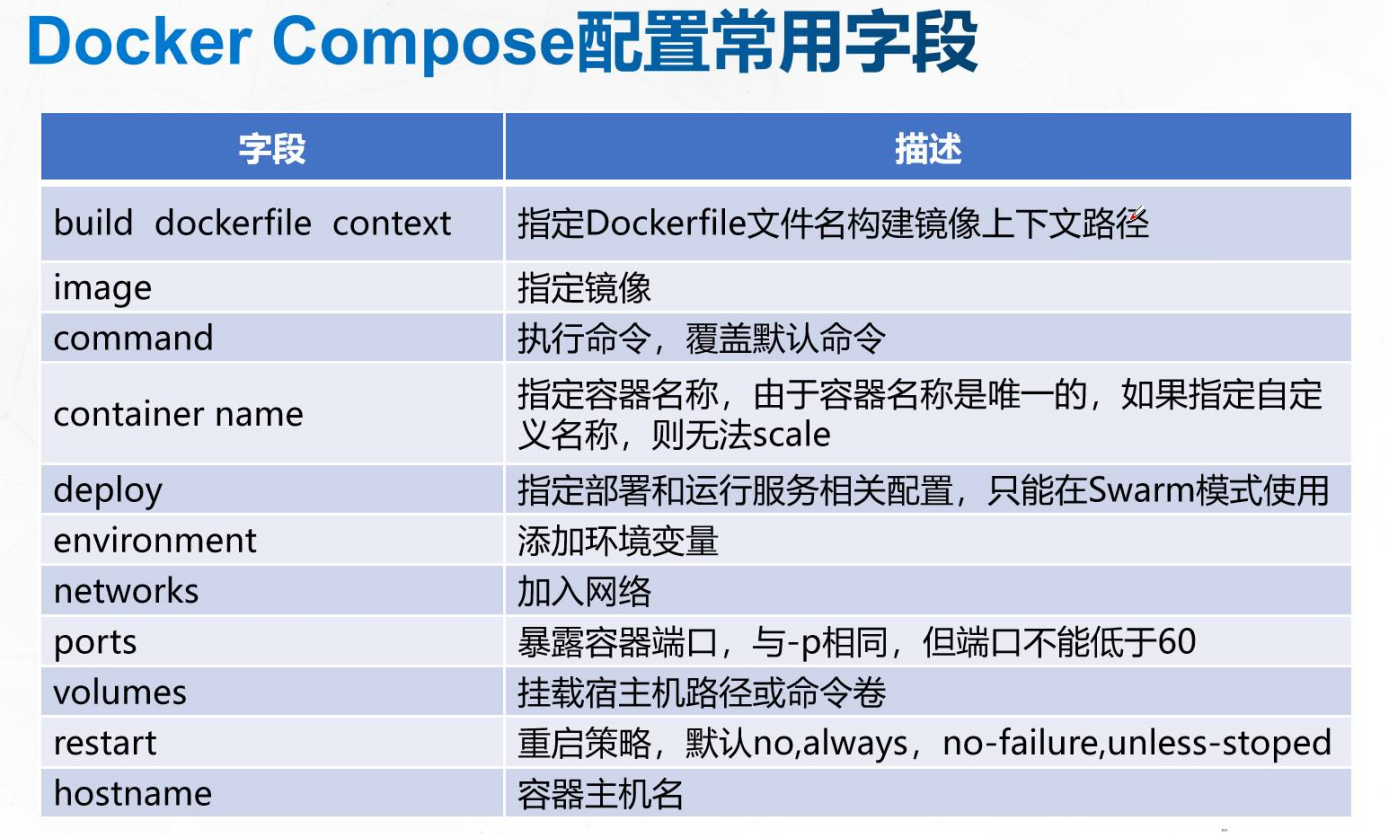 Docker Compose配置常用字段

| 字段 | 描述 |
|---|---|
| build dockerfile context | 指定Dockerfile文件名构建镜像上下文路径 |
| image | 指定镜像 |
| command | 执行命令，覆盖默认命令 |
| container name | 指定容器名称，由于容器名称是唯一的，如果指定自定义名称，则无法scale |
| deploy | 指定部署和运行服务相关配置，只能在Swarm模式使用 |
| environment | 添加环境变量 |
| networks | 加入网络 |
| ports | 暴露容器端口，与-p相同，但端口不能低于60 |
| volumes | 挂载宿主机路径或命令卷 |
| restart | 重启策略，默认no,always，no-failure,unless-stoped |
| hostname | 容器主机名 |